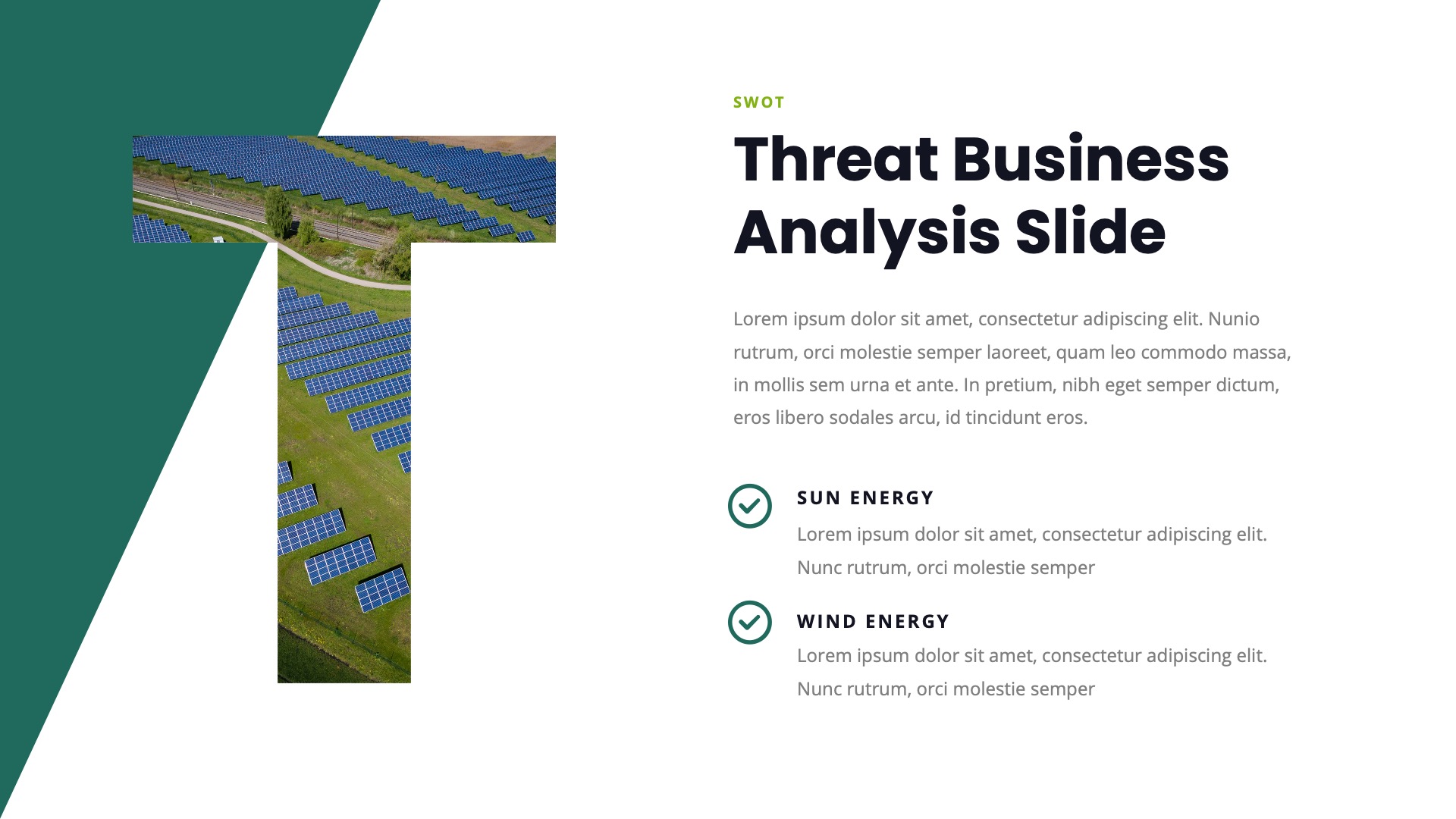 SWOT

Threat Business Analysis Slide

Lorem ipsum dolor sit amet, consectetur adipiscing elit. Nunio rutrum, orci molestie semper laoreet, quam leo commodo massa, in mollis sem urna et ante. In pretium, nibh eget semper dictum, eros libero sodales arcu, id tincidunt eros.

SUN ENERGY

Lorem ipsum dolor sit amet, consectetur adipiscing elit. Nunc rutrum, orci molestie semper

WIND ENERGY

Lorem ipsum dolor sit amet, consectetur adipiscing elit. Nunc rutrum, orci molestie semper